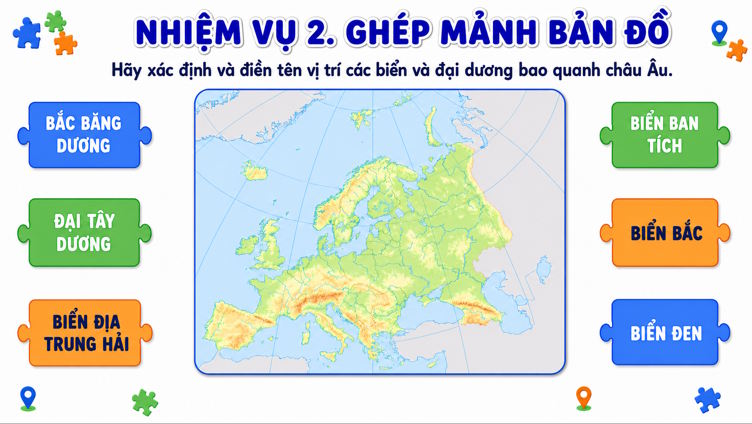 NHIỆM VỤ 2. GHÉP MẢNH BẢN ĐỒ

Hãy xác định và điền tên vị trí các biển và đại dương bao quanh châu Âu.

BẮC BĂNG DƯƠNG

ĐẠI TÂY DƯƠNG

BIỂN ĐỊA TRUNG HẢI

BIỂN BAN TÍCH

BIỂN BẮC

BIỂN ĐEN